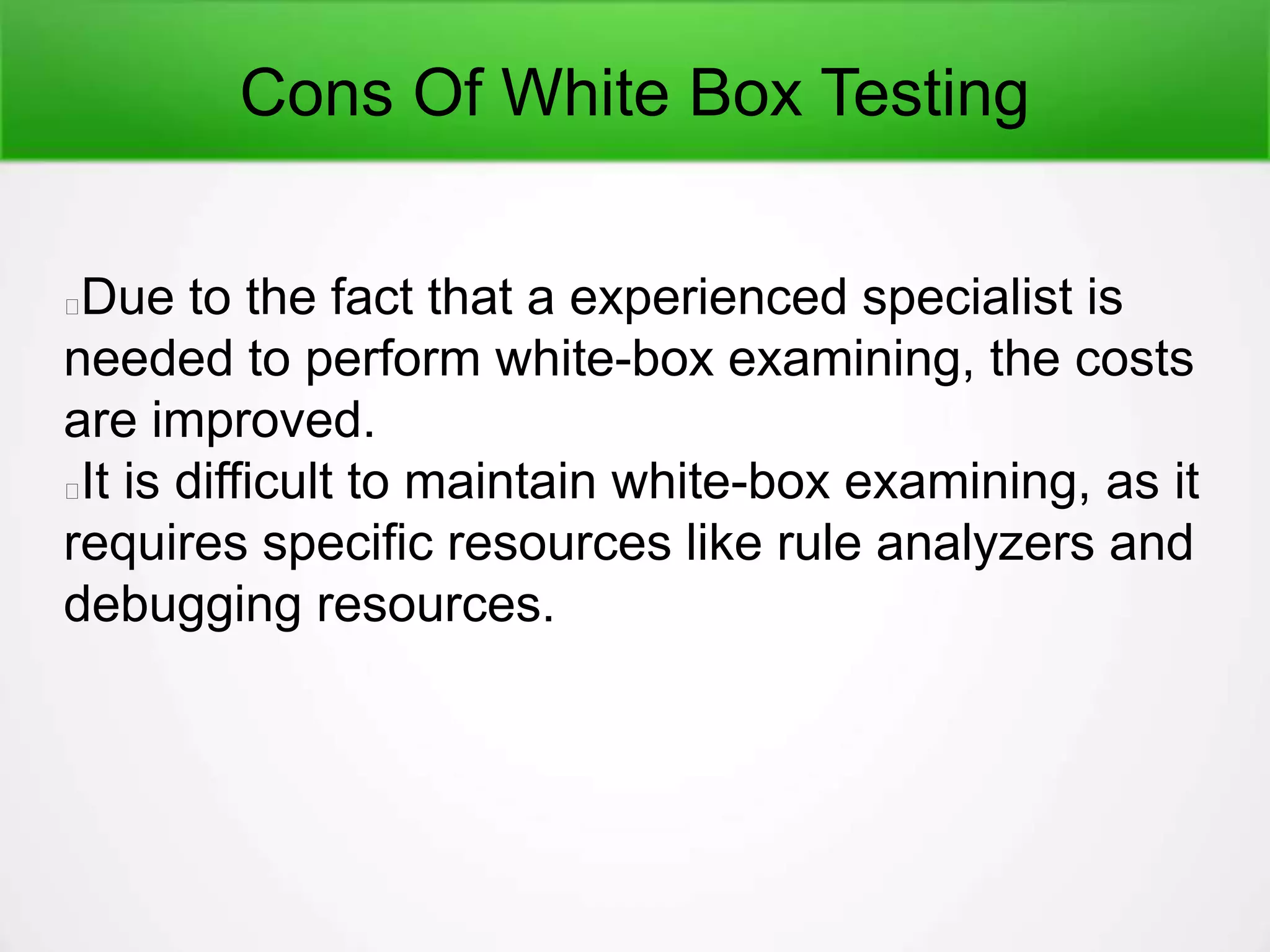 Cons Of White Box Testing

Due to the fact that a experienced specialist is needed to perform white-box examining, the costs are improved.

It is difficult to maintain white-box examining, as it requires specific resources like rule analyzers and debugging resources.